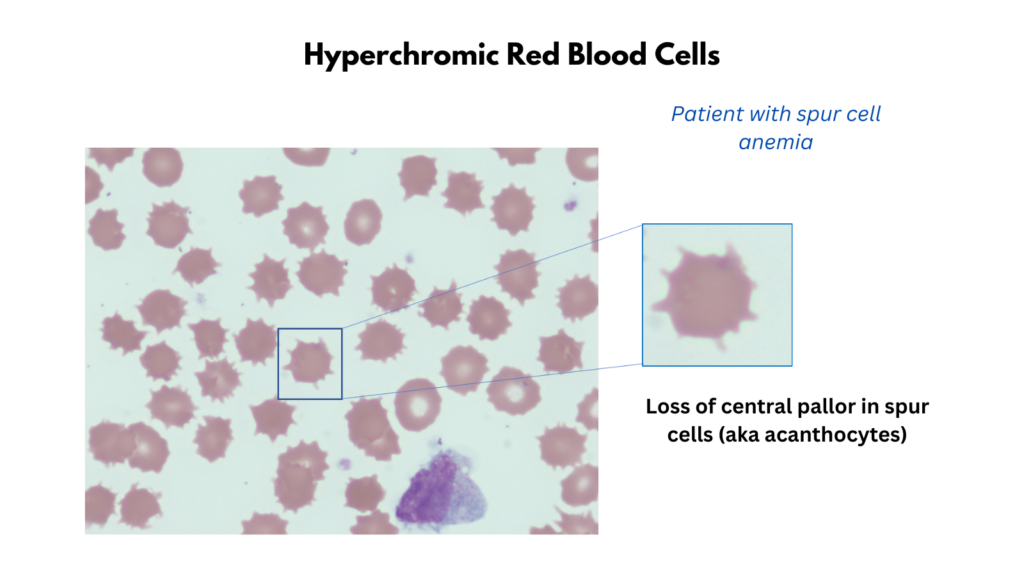 Hyperchromic Red Blood Cells

Patient with spur cell anemia

Loss of central pallor in spur cells (aka acanthocytes)